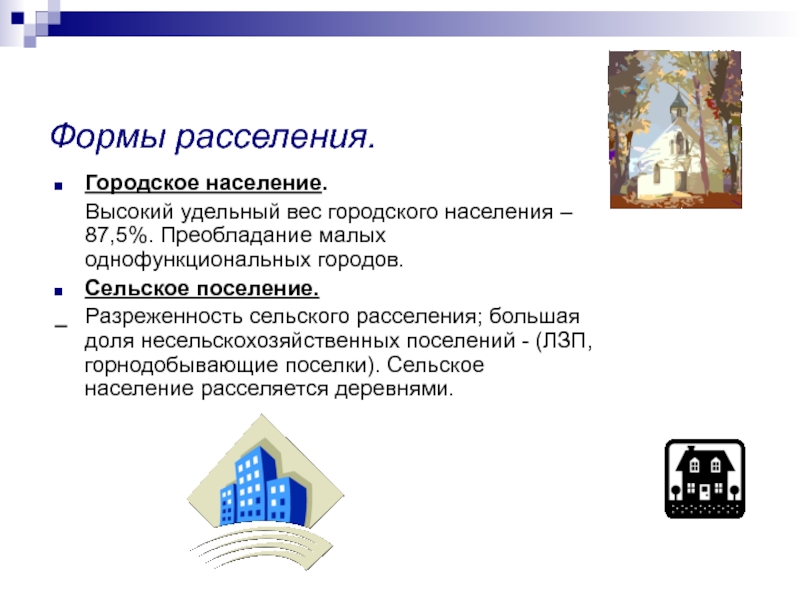 Формы расселения.

Городское население.

Высокий удельный вес городского населения – 87,5%. Преобладание малых однофункциональных городов.

Сельское поселение.

– Разреженность сельского расселения; большая доля несельскохозяйственных поселений - (ЛЗП, горнодобывающие поселки). Сельское население расселяется деревнями.